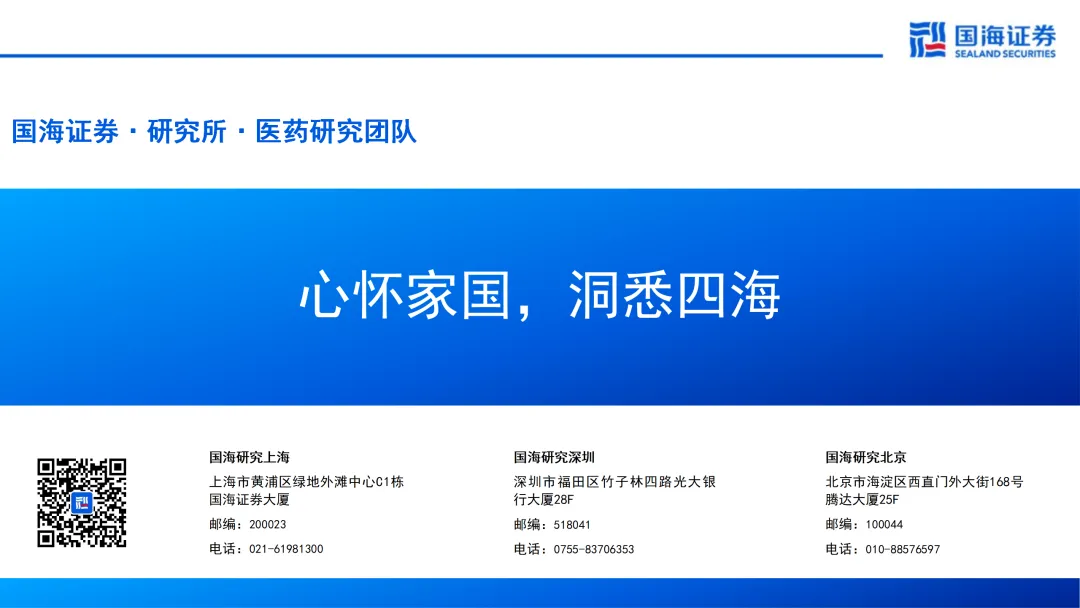 国海证券
SEALAND SECURITIES

国海证券 · 研究所 · 医药研究团队

心怀家国，洞悉四海

国海研究上海

上海市黄浦区绿地外滩中心C1栋国海证券大厦

邮编：200023

电话：021-61981300

国海研究深圳

深圳市福田区竹子林四路光大银行大厦28F

邮编：518041

电话：0755-83706353

国海研究北京

北京市海淀区西直门外大街168号腾达大厦25F

邮编：100044

电话：010-88576597